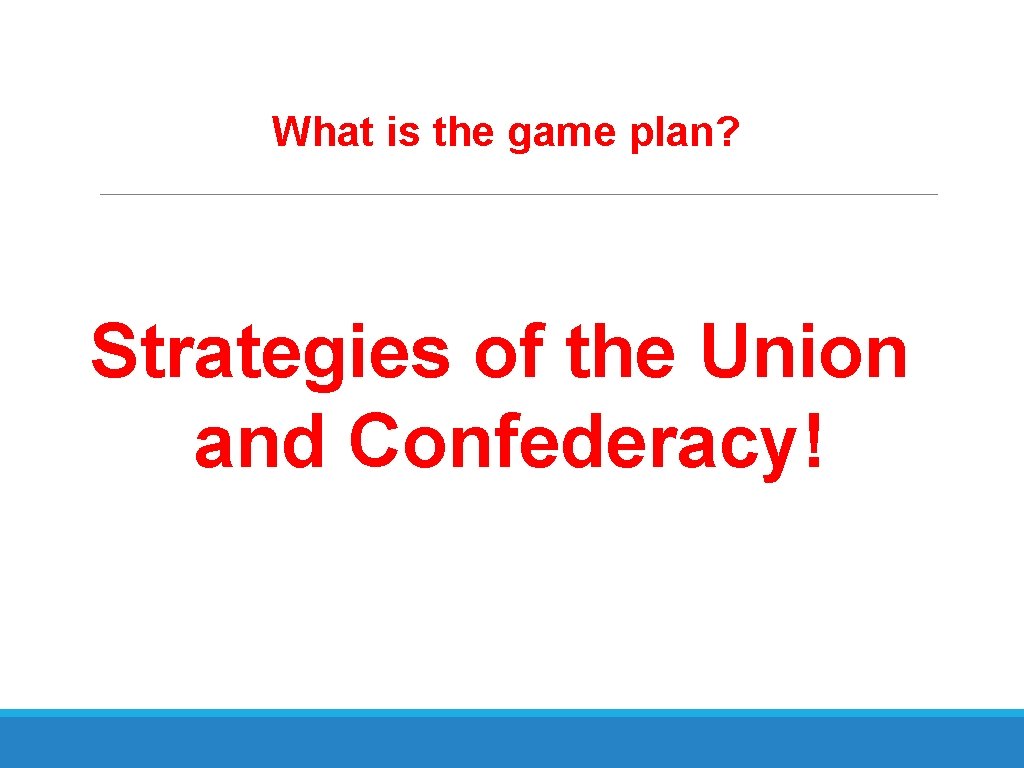 What is the game plan?

Strategies of the Union and Confederacy!